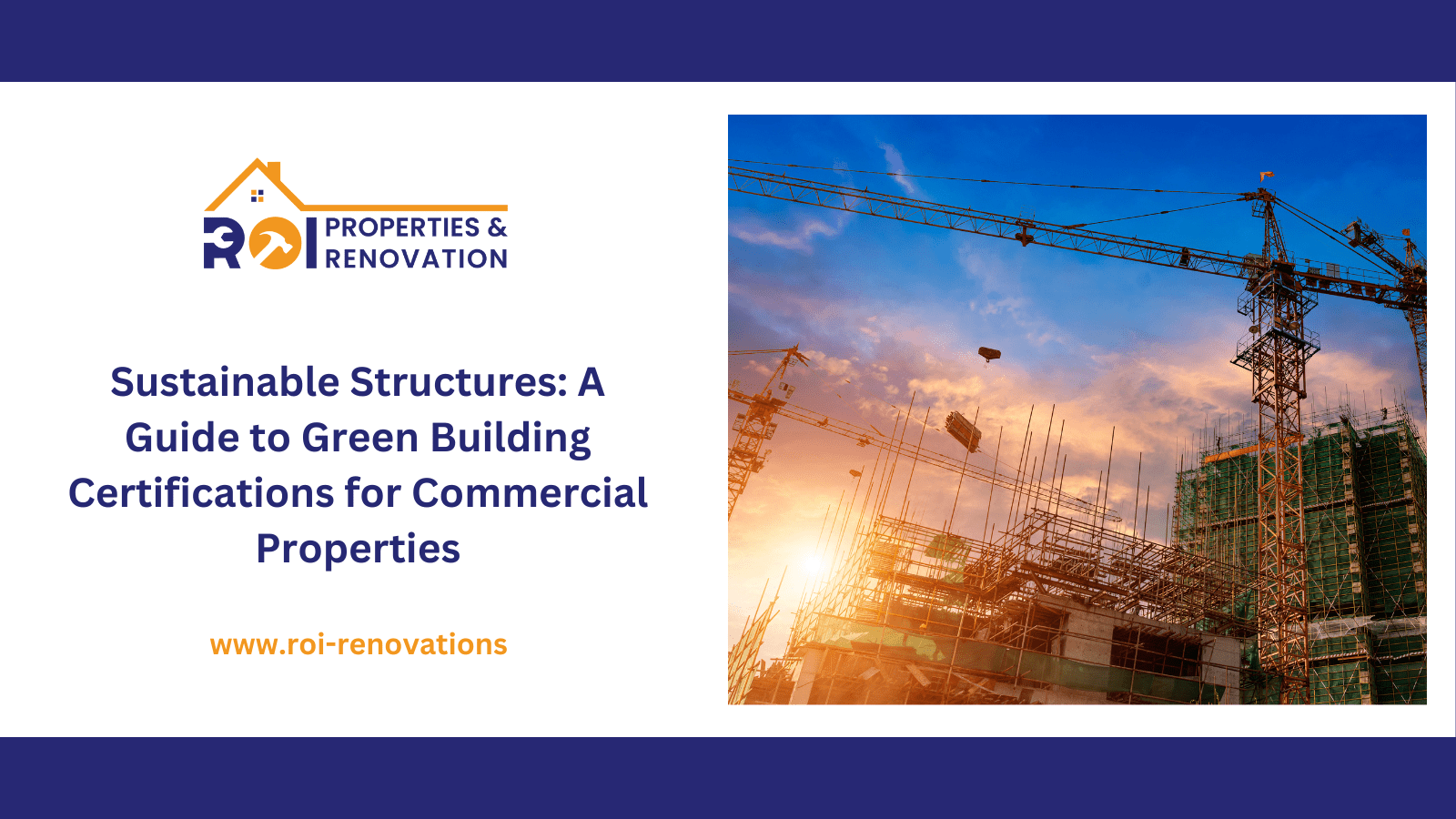 ROI PROPERTIES & RENOVATION

Sustainable Structures: A Guide to Green Building Certifications for Commercial Properties

www.roi-renovations